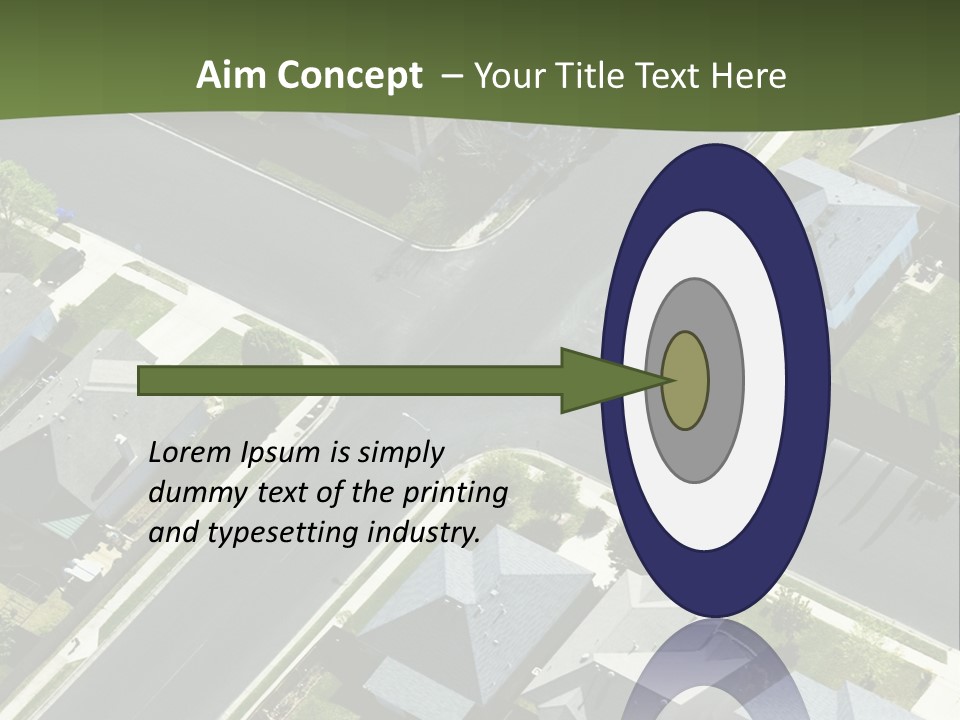 Aim Concept – Your Title Text Here

Lorem Ipsum is simply dummy text of the printing and typesetting industry.